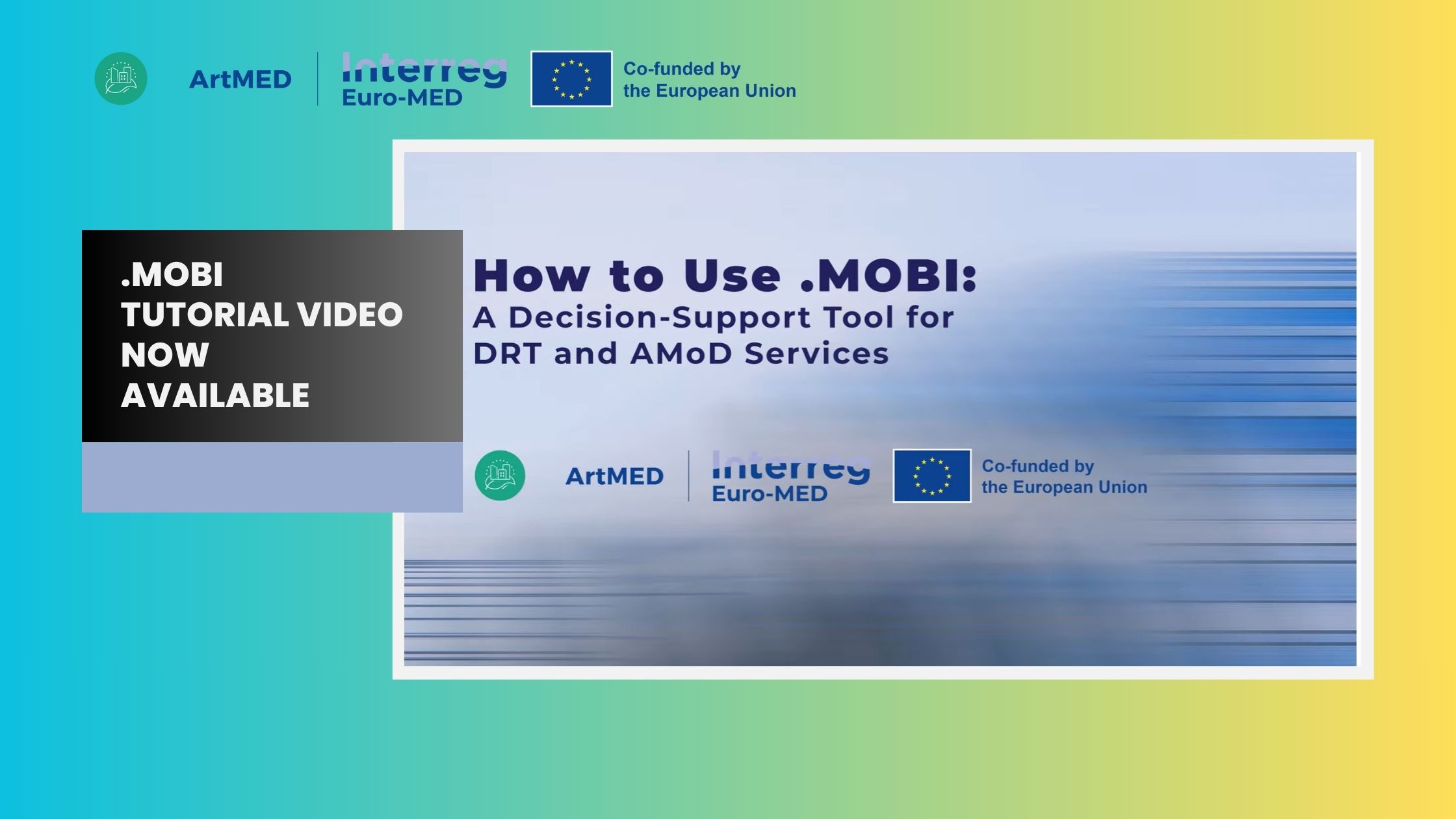 ArtMED
Interreg
Euro-MED
Co-funded by
the European Union

.MOBI
TUTORIAL VIDEO
NOW
AVAILABLE

How to Use .MOBI:
A Decision-Support Tool for DRT and AMoD Services

ArtMED
Interreg
Euro-MED
Co-funded by
the European Union